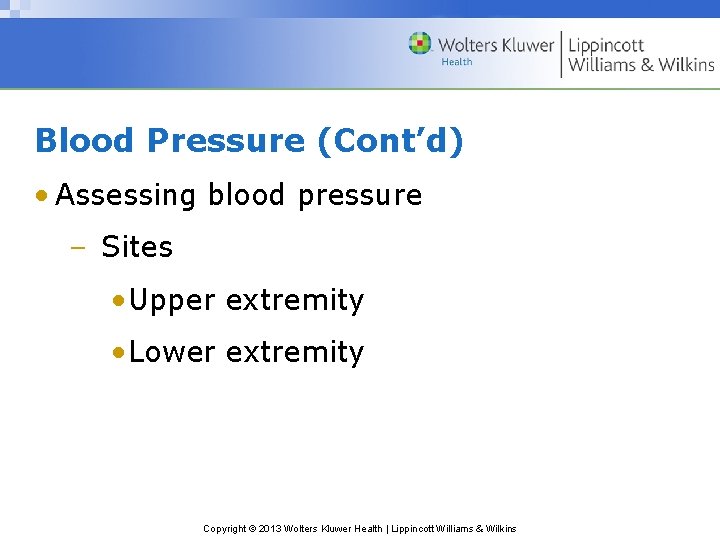 Wolters Kluwer Health | Lippincott Williams & Wilkins

Blood Pressure (Cont'd)

• Assessing blood pressure
– Sites
• Upper extremity
• Lower extremity

Copyright © 2013 Wolters Kluwer Health | Lippincott Williams & Wilkins